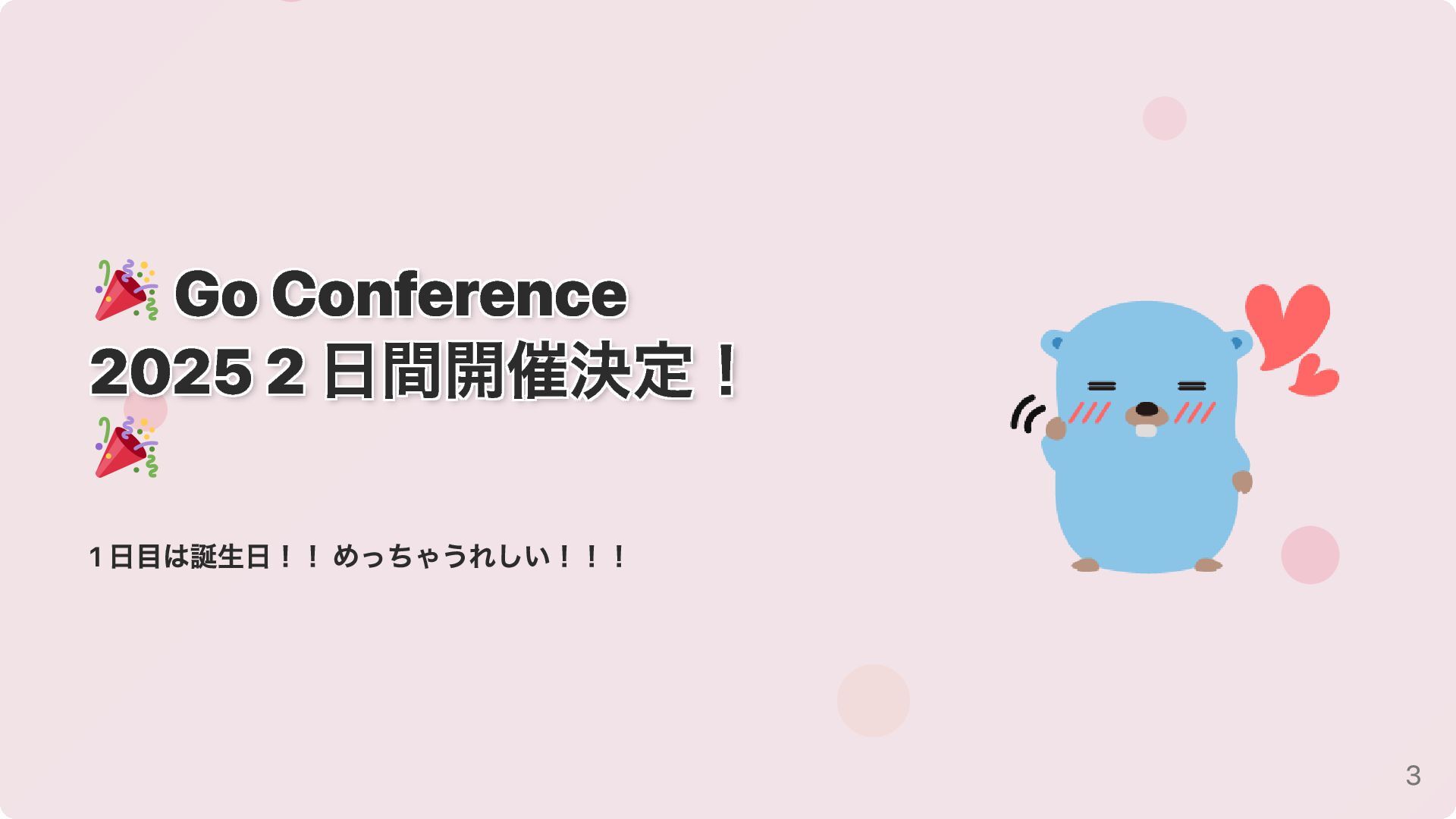 🎉 Go Conference 2025 2 日間開催決定！🎉

1 日目は誕生日！！ めっちゃうれしい！！！

3